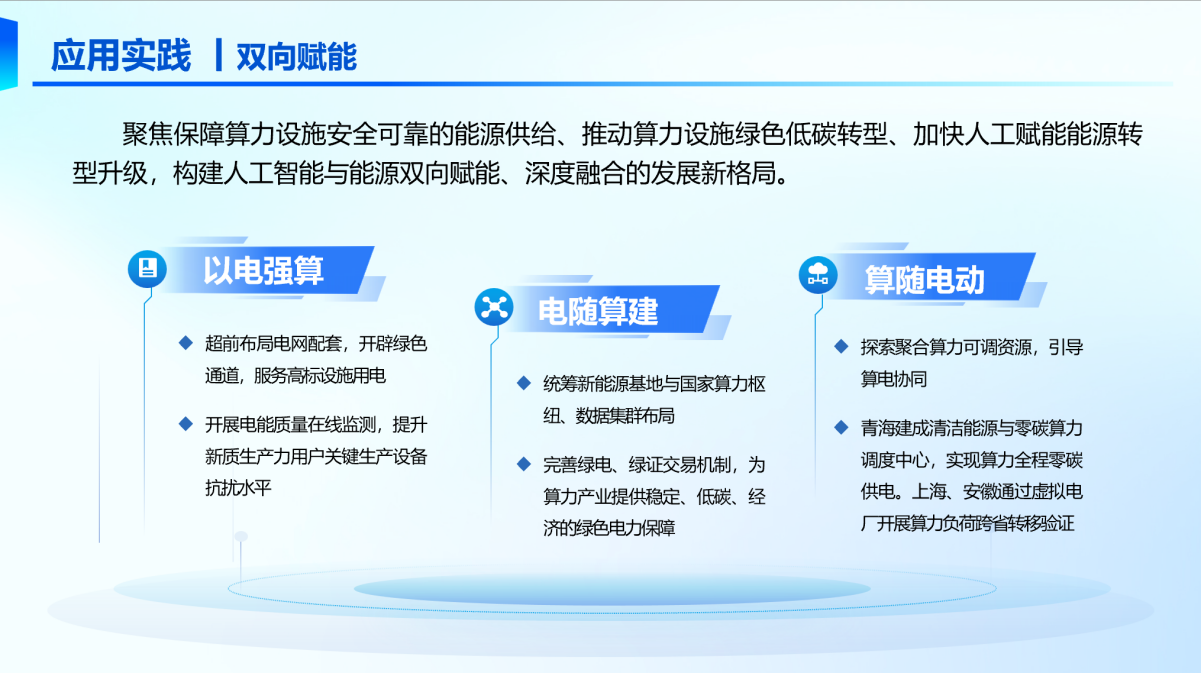 应用实践 | 双向赋能

聚焦保障算力设施安全可靠的能源供给、推动算力设施绿色低碳转型、加快人工赋能能源转型升级，构建人工智能与能源双向赋能、深度融合的发展新格局。

以电强算

◆ 超前布局电网配套，开辟绿色通道，服务高标设施用电

◆ 开展电能质量在线监测，提升新质生产力用户关键生产设备抗扰水平

电随算建

◆ 统筹新能源基地与国家算力枢纽、数据集群布局

◆ 完善绿电、绿证交易机制，为算力产业提供稳定、低碳、经济的绿色电力保障

算随电动

◆ 探索聚合算力可调资源，引导算电协同

◆ 青海建成清洁能源与零碳算力调度中心，实现算力全程零碳供电。上海、安徽通过虚拟电厂开展算力负荷跨省转移验证